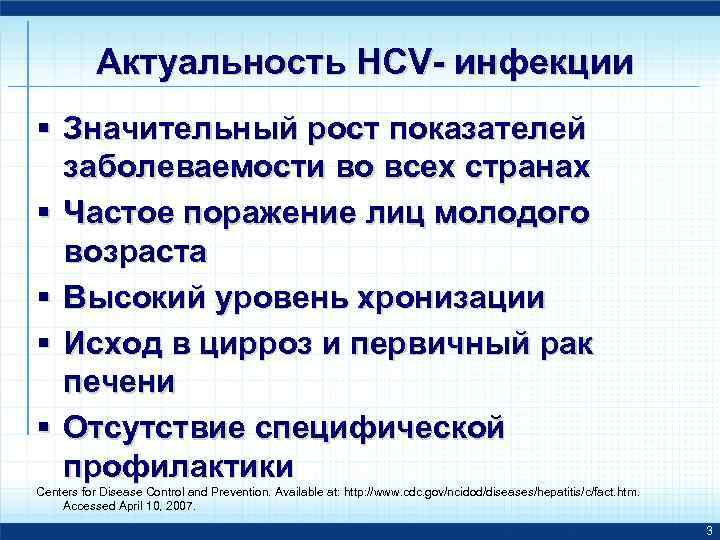 Актуальность HCV- инфекции

▪ Значительный рост показателей заболеваемости во всех странах
▪ Частое поражение лиц молодого возраста
▪ Высокий уровень хронизации
▪ Исход в цирроз и первичный рак печени
▪ Отсутствие специфической профилактики

Centers for Disease Control and Prevention. Available at: http://www.cdc.gov/ncidod/diseases/hepatitis/c/fact.htm. Accessed April 10, 2007.

3